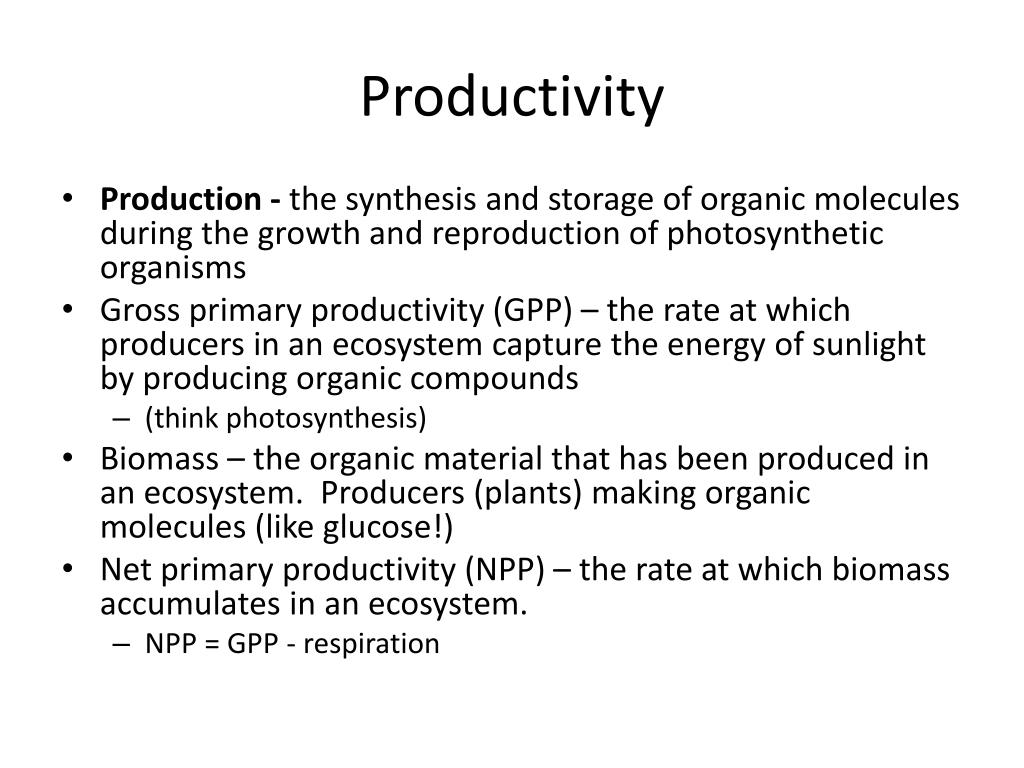 Productivity

• Production - the synthesis and storage of organic molecules during the growth and reproduction of photosynthetic organisms
• Gross primary productivity (GPP) – the rate at which producers in an ecosystem capture the energy of sunlight by producing organic compounds
– (think photosynthesis)
• Biomass – the organic material that has been produced in an ecosystem. Producers (plants) making organic molecules (like glucose!)
• Net primary productivity (NPP) – the rate at which biomass accumulates in an ecosystem.
– NPP = GPP - respiration